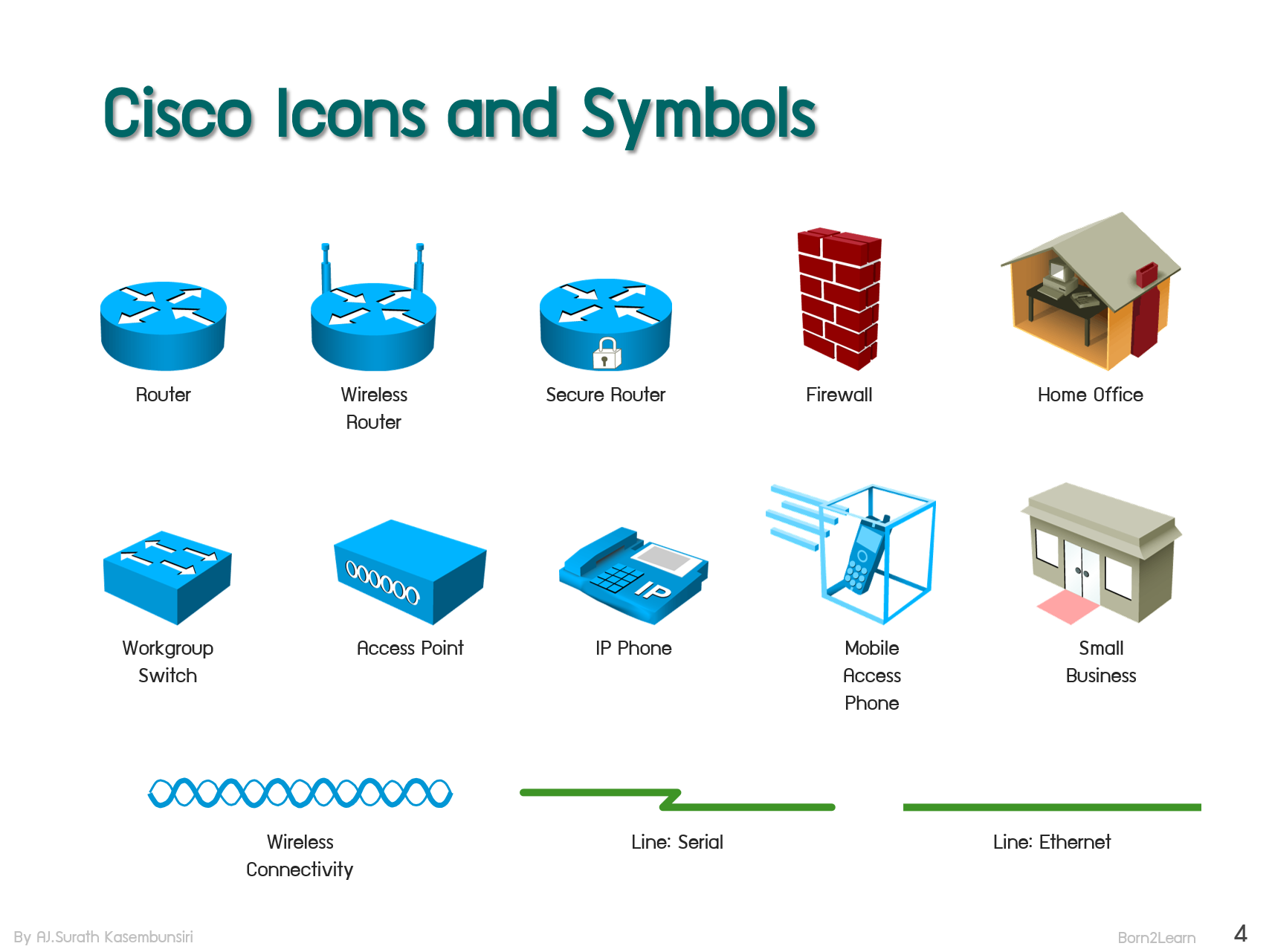 Cisco Icons and Symbols

Router

Wireless Router

Secure Router

Firewall

Home Office

Workgroup Switch

Access Point

IP

IP Phone

Mobile Access Phone

Small Business

Wireless Connectivity

Line: Serial

Line: Ethernet

By AJ.Surath Kasembunsiri

Born2Learn

4